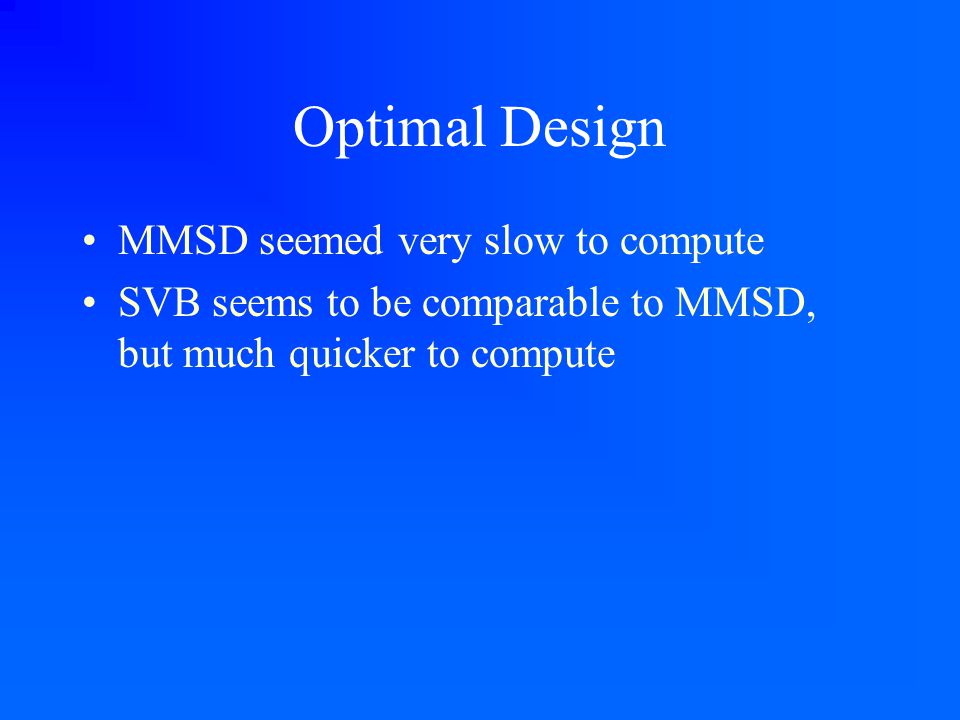 Optimal Design

• MMSD seemed very slow to compute
• SVB seems to be comparable to MMSD, but much quicker to compute